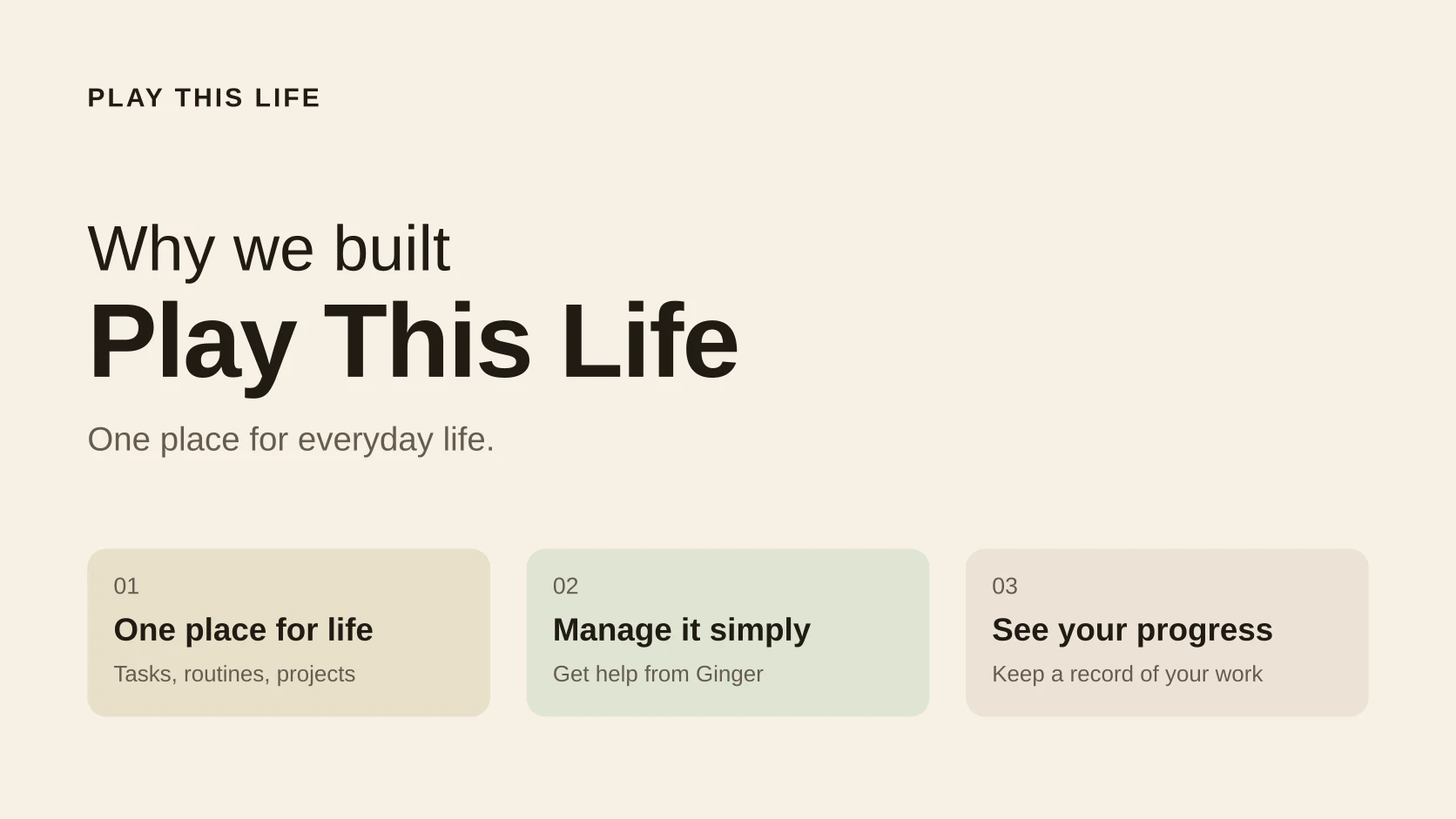 PLAY THIS LIFE

Why we built

Play This Life

One place for everyday life.

01

One place for life

Tasks, routines, projects

02

Manage it simply

Get help from Ginger

03

See your progress

Keep a record of your work